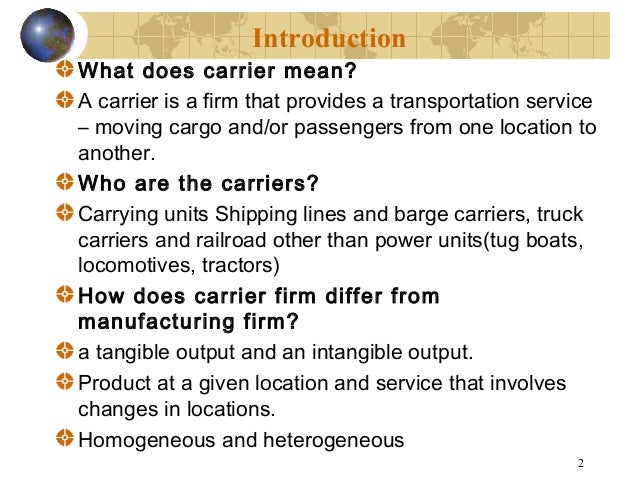 Introduction

What does carrier mean?

A carrier is a firm that provides a transportation service – moving cargo and/or passengers from one location to another.

Who are the carriers?

Carrying units Shipping lines and barge carriers, truck carriers and railroad other than power units(tug boats, locomotives, tractors)

How does carrier firm differ from manufacturing firm?

a tangible output and an intangible output.

Product at a given location and service that involves changes in locations.

Homogeneous and heterogeneous

2